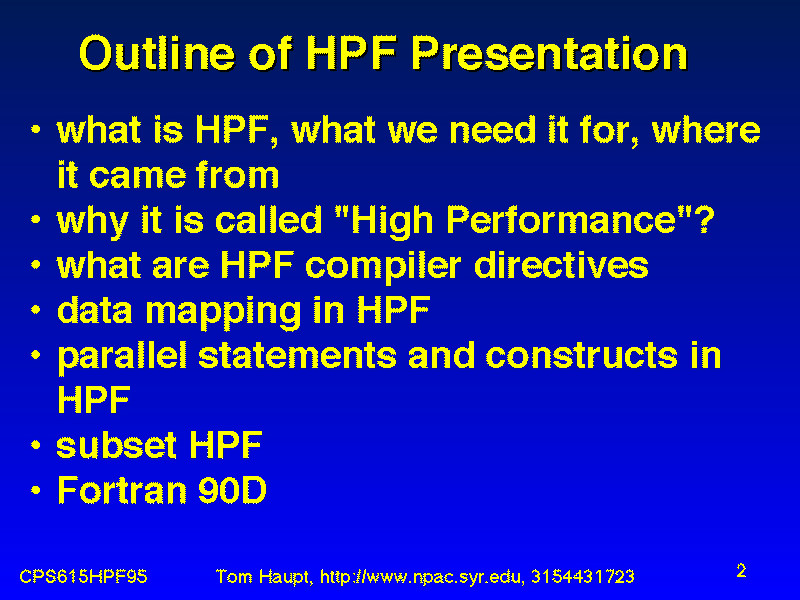 Outline of HPF Presentation

• what is HPF, what we need it for, where it came from
• why it is called "High Performance"?
• what are HPF compiler directives
• data mapping in HPF
• parallel statements and constructs in HPF
• subset HPF
• Fortran 90D

CPS615HPF95 Tom Haupt, http://www.npac.syr.edu, 3154431723 2